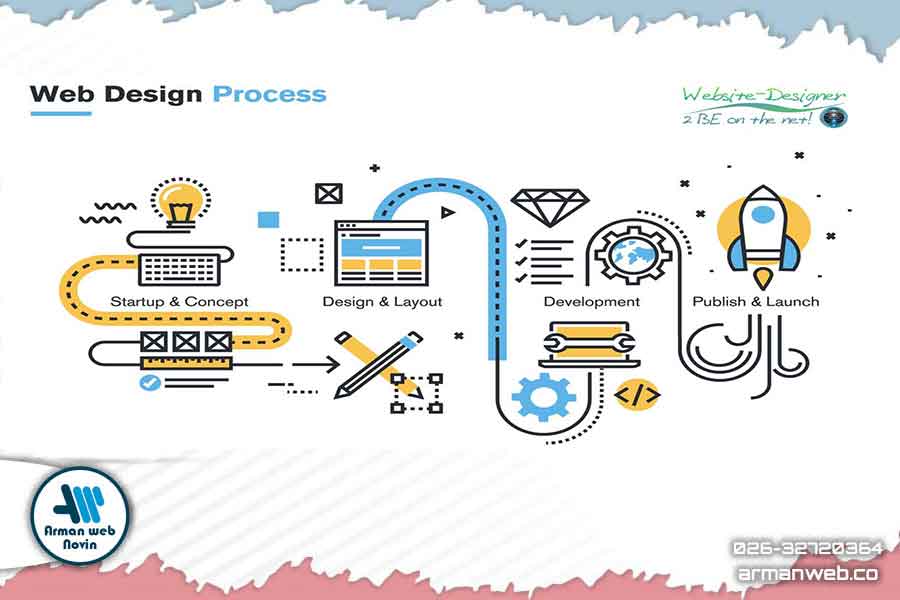 Web Design Process

Website-Designer
2 BE on the net!

Startup & Concept

Design & Layout

Development

Publish & Launch

</>

Arman web
Novin

026-32720364
armanweb.co